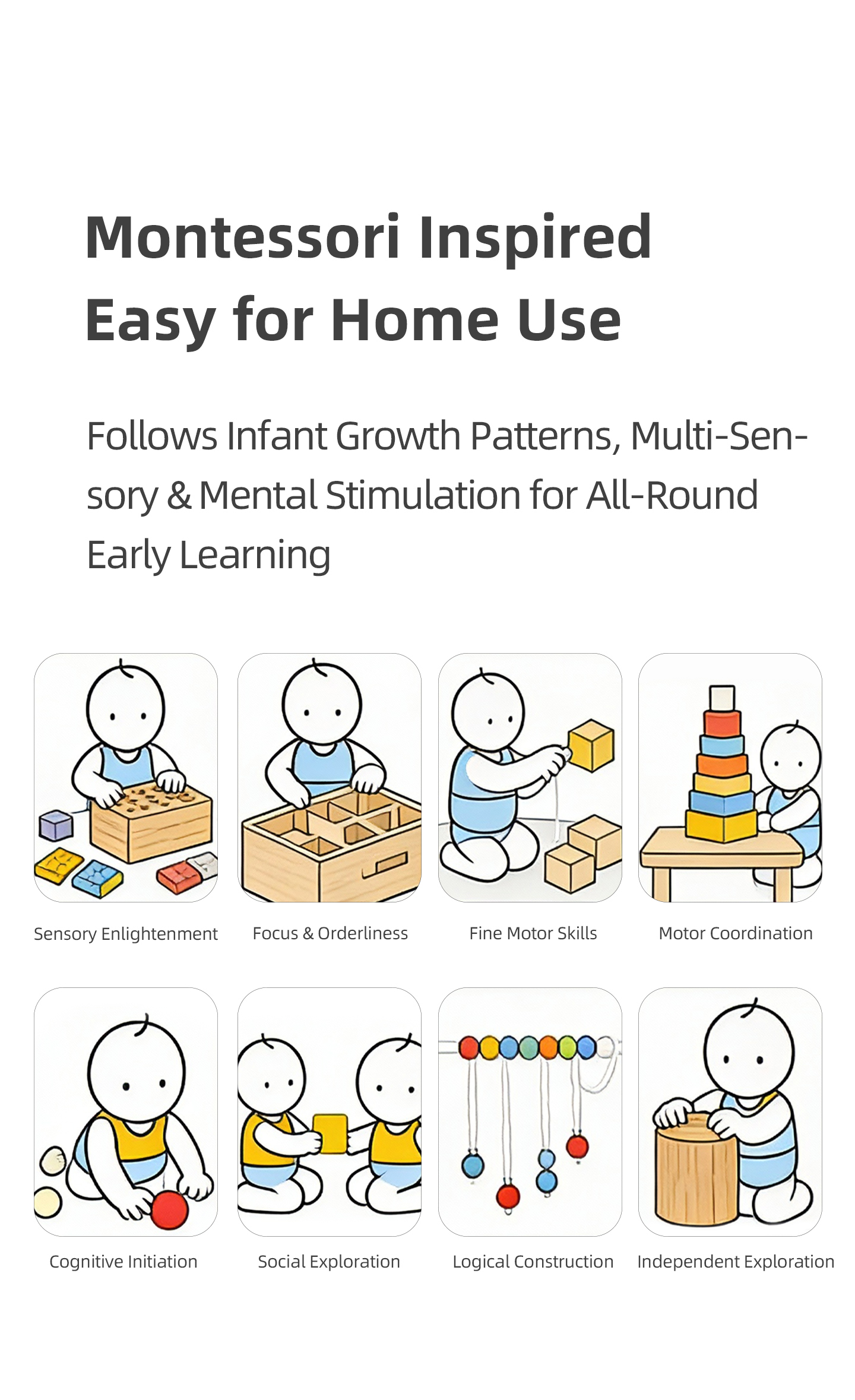 Montessori Inspired
Easy for Home Use

Follows Infant Growth Patterns, Multi-Sensory & Mental Stimulation for All-Round Early Learning

Sensory Enlightenment

Focus & Orderliness

Fine Motor Skills

Motor Coordination

Cognitive Initiation

Social Exploration

Logical Construction

Independent Exploration